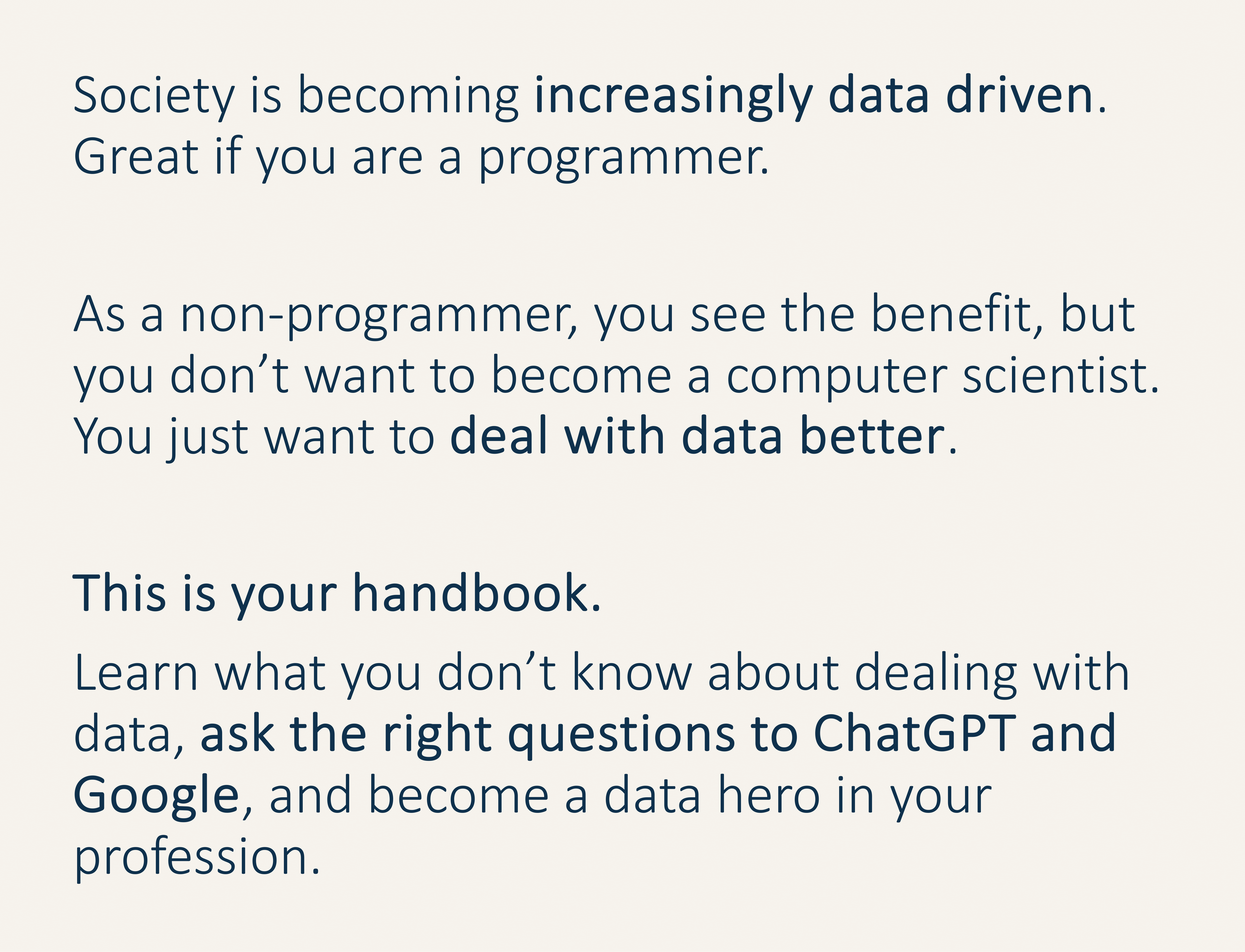 Society is becoming increasingly data driven. Great if you are a programmer.

As a non-programmer, you see the benefit, but you don’t want to become a computer scientist. You just want to deal with data better.

This is your handbook.

Learn what you don’t know about dealing with data, ask the right questions to ChatGPT and Google, and become a data hero in your profession.